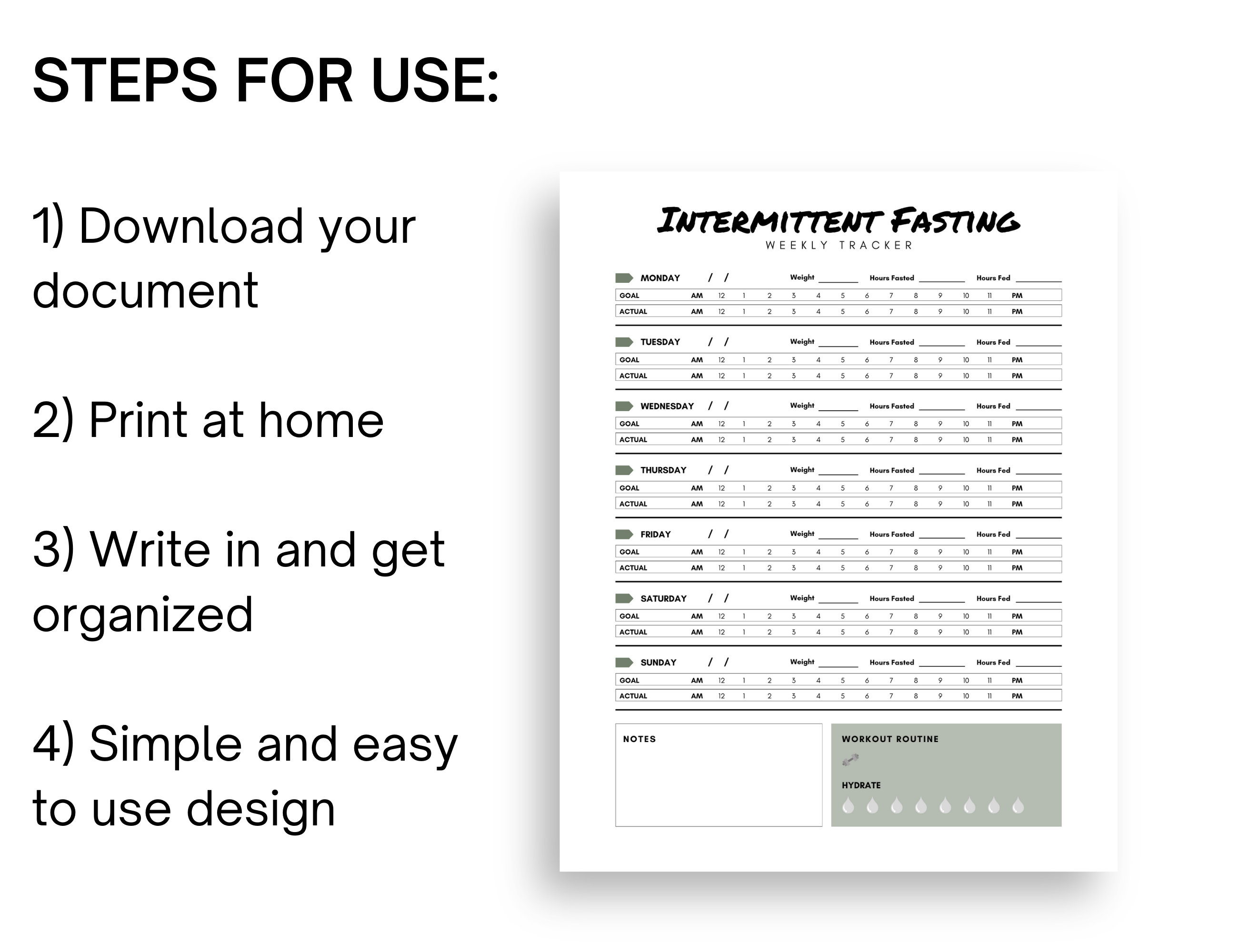 STEPS FOR USE:

1) Download your document

2) Print at home

3) Write in and get organized

4) Simple and easy to use design

INTERMITTENT FASTING
WEEKLY TRACKER

MONDAY / / Weight ______ Hours Fasted ______ Hours Fed ______

| GOAL | AM | 12 | 1 | 2 | 3 | 4 | 5 | 6 | 7 | 8 | 9 | 10 | 11 | PM |
|---|---|---|---|---|---|---|---|---|---|---|---|---|---|---|
| ACTUAL | AM | 12 | 1 | 2 | 3 | 4 | 5 | 6 | 7 | 8 | 9 | 10 | 11 | PM |

TUESDAY / / Weight ______ Hours Fasted ______ Hours Fed ______

| GOAL | AM | 12 | 1 | 2 | 3 | 4 | 5 | 6 | 7 | 8 | 9 | 10 | 11 | PM |
|---|---|---|---|---|---|---|---|---|---|---|---|---|---|---|
| ACTUAL | AM | 12 | 1 | 2 | 3 | 4 | 5 | 6 | 7 | 8 | 9 | 10 | 11 | PM |

WEDNESDAY / / Weight ______ Hours Fasted ______ Hours Fed ______

| GOAL | AM | 12 | 1 | 2 | 3 | 4 | 5 | 6 | 7 | 8 | 9 | 10 | 11 | PM |
|---|---|---|---|---|---|---|---|---|---|---|---|---|---|---|
| ACTUAL | AM | 12 | 1 | 2 | 3 | 4 | 5 | 6 | 7 | 8 | 9 | 10 | 11 | PM |

THURSDAY / / Weight ______ Hours Fasted ______ Hours Fed ______

| GOAL | AM | 12 | 1 | 2 | 3 | 4 | 5 | 6 | 7 | 8 | 9 | 10 | 11 | PM |
|---|---|---|---|---|---|---|---|---|---|---|---|---|---|---|
| ACTUAL | AM | 12 | 1 | 2 | 3 | 4 | 5 | 6 | 7 | 8 | 9 | 10 | 11 | PM |

FRIDAY / / Weight ______ Hours Fasted ______ Hours Fed ______

| GOAL | AM | 12 | 1 | 2 | 3 | 4 | 5 | 6 | 7 | 8 | 9 | 10 | 11 | PM |
|---|---|---|---|---|---|---|---|---|---|---|---|---|---|---|
| ACTUAL | AM | 12 | 1 | 2 | 3 | 4 | 5 | 6 | 7 | 8 | 9 | 10 | 11 | PM |

SATURDAY / / Weight ______ Hours Fasted ______ Hours Fed ______

| GOAL | AM | 12 | 1 | 2 | 3 | 4 | 5 | 6 | 7 | 8 | 9 | 10 | 11 | PM |
|---|---|---|---|---|---|---|---|---|---|---|---|---|---|---|
| ACTUAL | AM | 12 | 1 | 2 | 3 | 4 | 5 | 6 | 7 | 8 | 9 | 10 | 11 | PM |

SUNDAY / / Weight ______ Hours Fasted ______ Hours Fed ______

| GOAL | AM | 12 | 1 | 2 | 3 | 4 | 5 | 6 | 7 | 8 | 9 | 10 | 11 | PM |
|---|---|---|---|---|---|---|---|---|---|---|---|---|---|---|
| ACTUAL | AM | 12 | 1 | 2 | 3 | 4 | 5 | 6 | 7 | 8 | 9 | 10 | 11 | PM |

NOTES

WORKOUT ROUTINE

HYDRATE